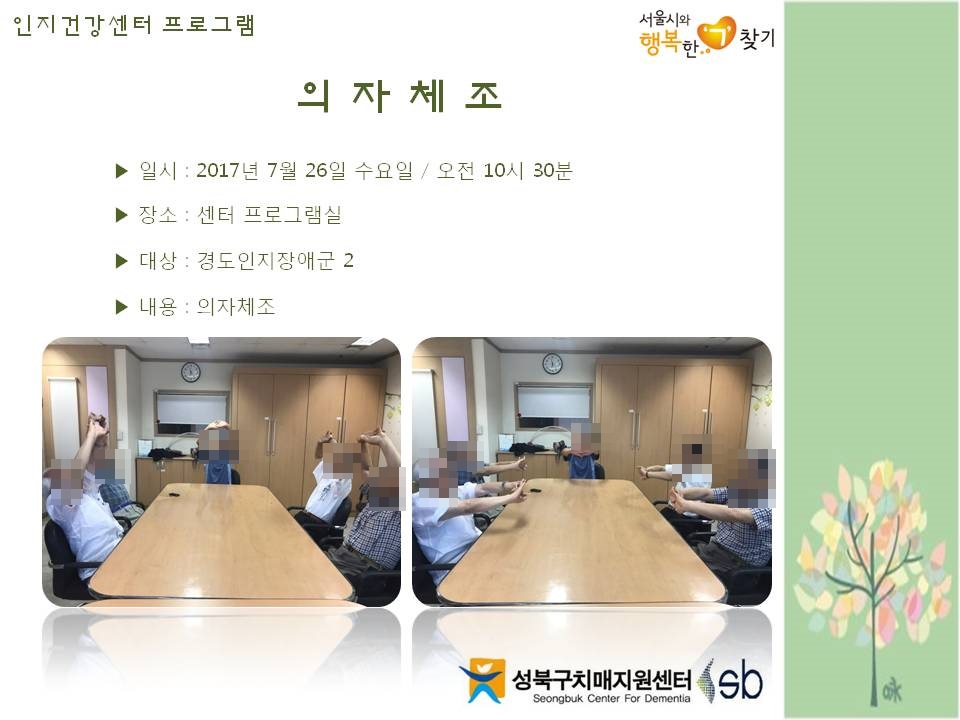 인지건강센터 프로그램

서울시와 행복한 기 찾기

의 자 체 조

▶ 일시 : 2017년 7월 26일 수요일 / 오전 10시 30분

▶ 장소 : 센터 프로그램실

▶ 대상 : 경도인지장애군 2

▶ 내용 : 의자체조

성북구치매지원센터
Seongbuk Center For Dementia
sb